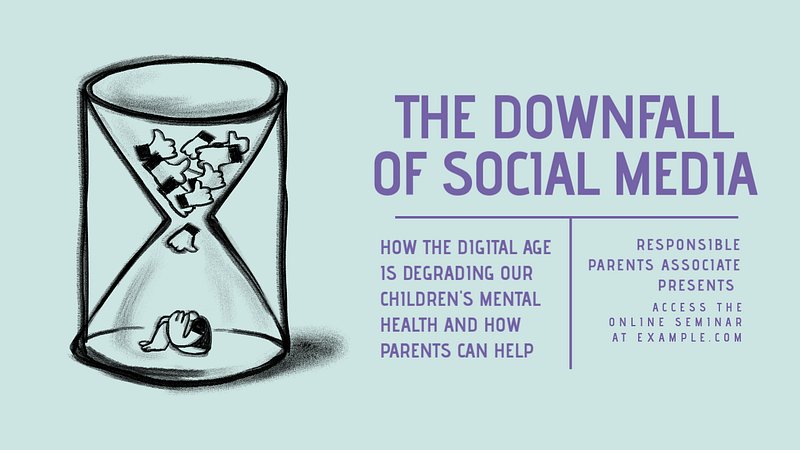 THE DOWNFALL OF SOCIAL MEDIA

HOW THE DIGITAL AGE IS DEGRADING OUR CHILDREN'S MENTAL HEALTH AND HOW PARENTS CAN HELP

RESPONSIBLE PARENTS ASSOCIATE PRESENTS

ACCESS THE ONLINE SEMINAR AT EXAMPLE.COM